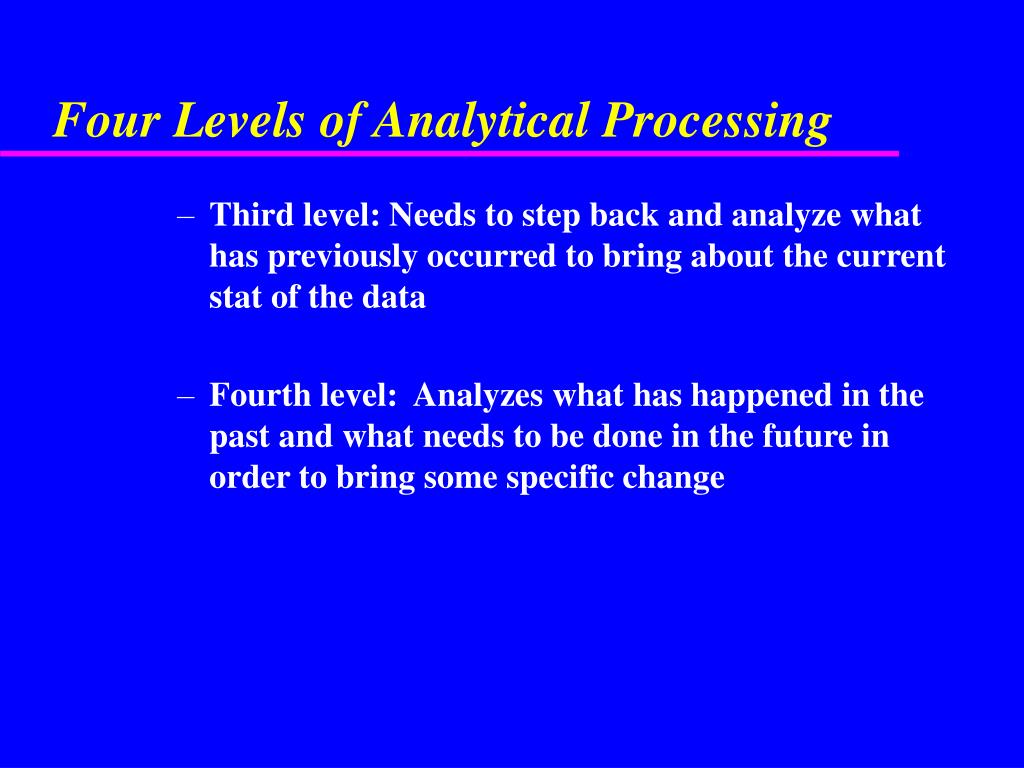 Four Levels of Analytical Processing

– Third level: Needs to step back and analyze what has previously occurred to bring about the current stat of the data

– Fourth level: Analyzes what has happened in the past and what needs to be done in the future in order to bring some specific change